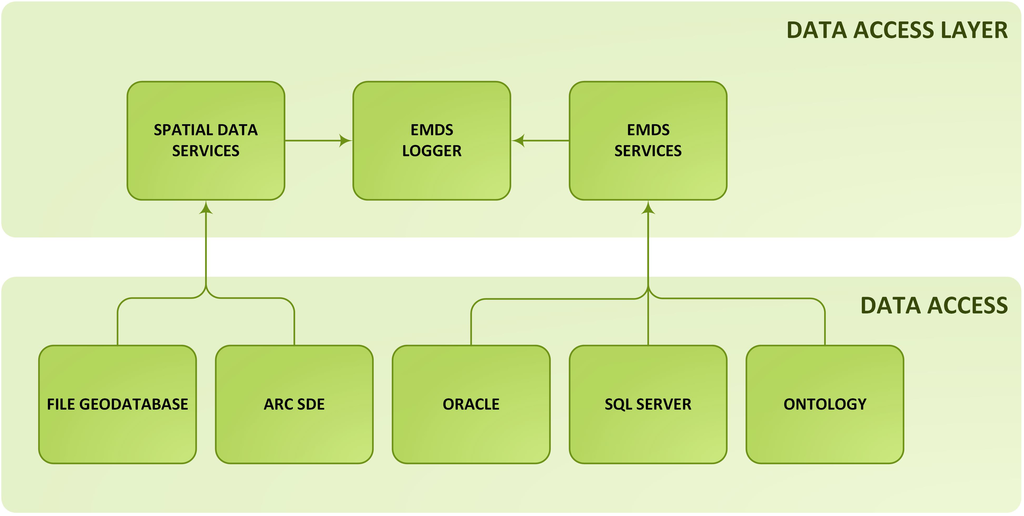 DATA ACCESS LAYER

SPATIAL DATA SERVICES

EMDS LOGGER

EMDS SERVICES

DATA ACCESS

FILE GEODATABASE

ARC SDE

ORACLE

SQL SERVER

ONTOLOGY